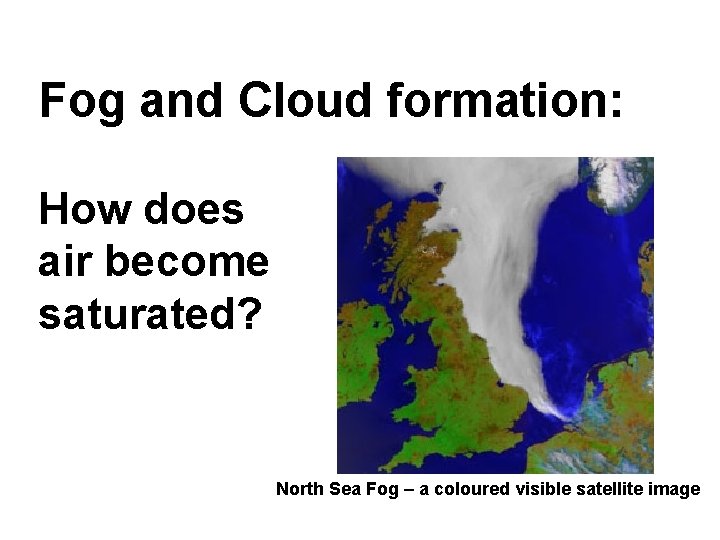 Fog and Cloud formation:

How does air become saturated?

North Sea Fog – a coloured visible satellite image